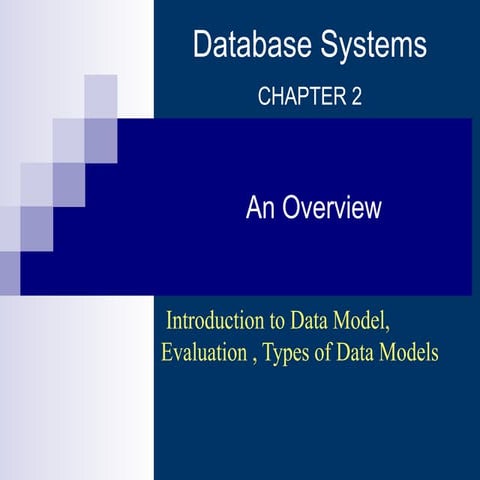 Database Systems

CHAPTER 2

An Overview

Introduction to Data Model, Evaluation , Types of Data Models